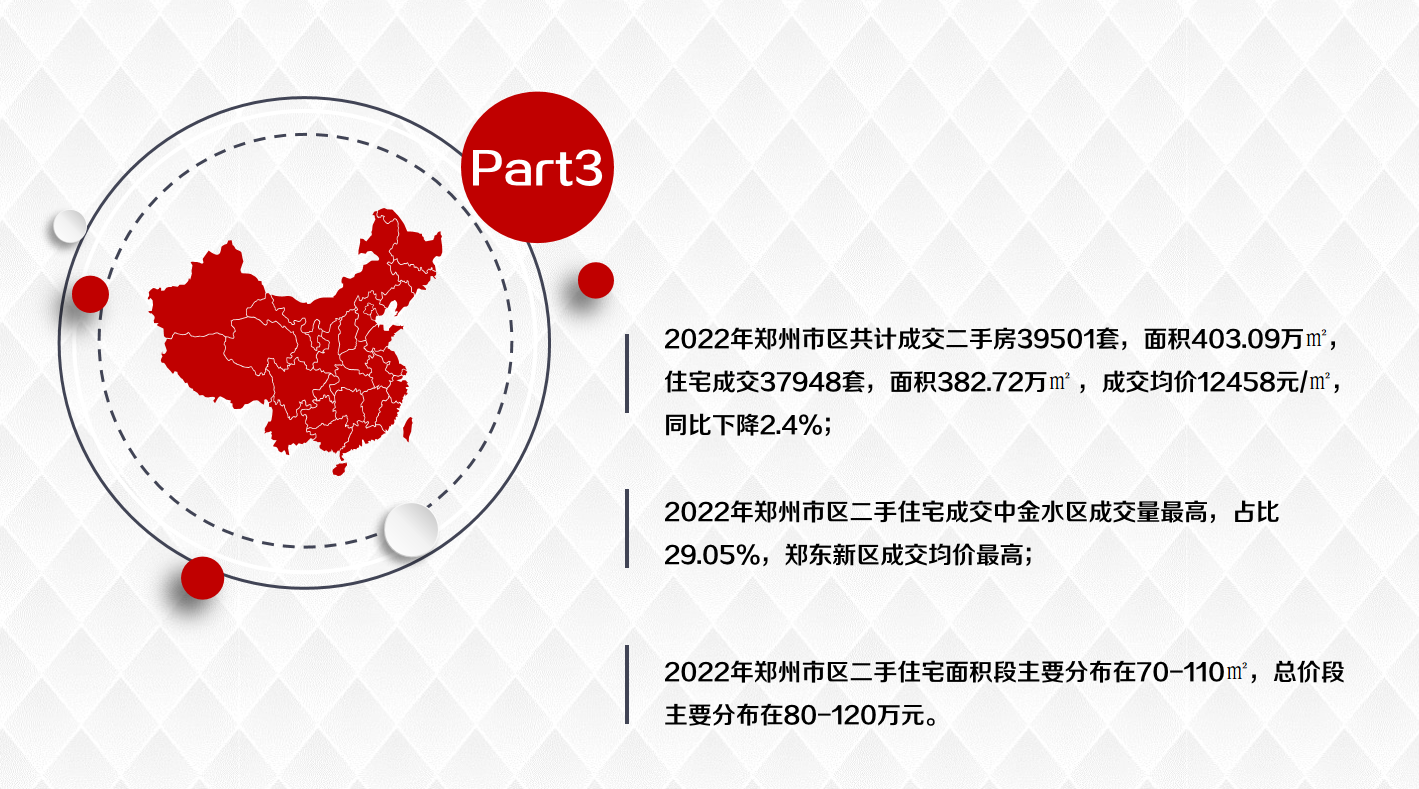 Part3

2022年郑州市区共计成交二手房39501套，面积403.09万㎡，住宅成交37948套，面积382.72万㎡，成交均价12458元/㎡，同比下降2.4%；

2022年郑州市区二手住宅成交中金水区成交量最高，占比29.05%，郑东新区成交均价最高；

2022年郑州市区二手住宅面积段主要分布在70-110㎡，总价段主要分布在80-120万元。